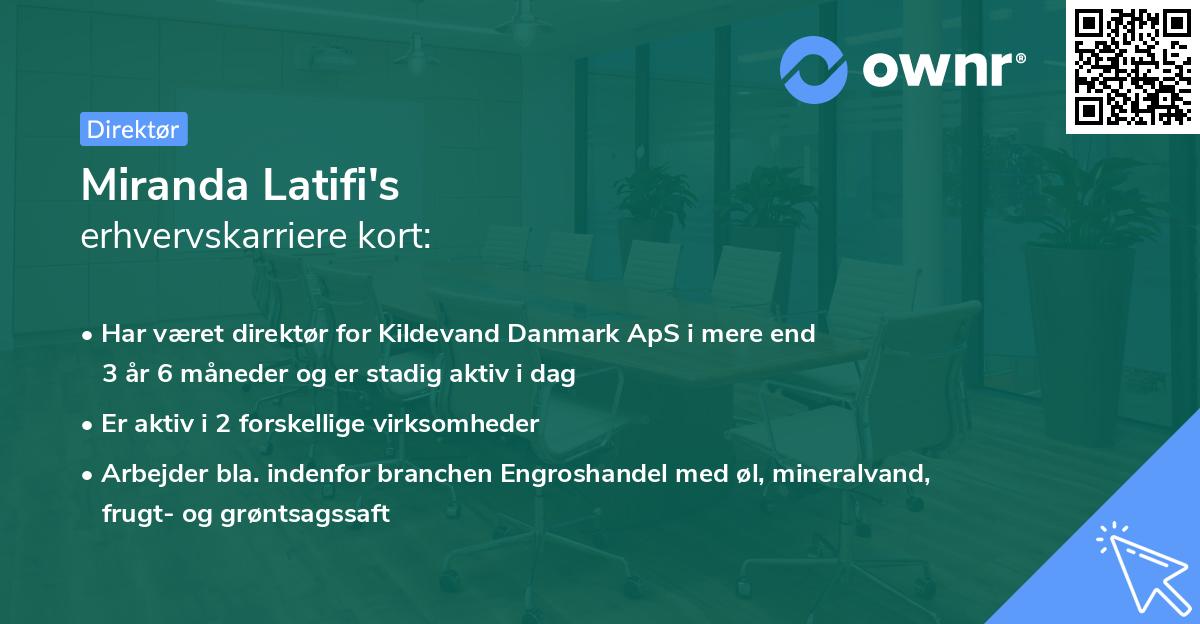 ownr®

Direktør

Miranda Latifi's
erhvervskarriere kort:

• Har været direktør for Kildevand Danmark ApS i mere end 3 år 6 måneder og er stadig aktiv i dag

• Er aktiv i 2 forskellige virksomheder

• Arbejder bla. indenfor branchen Engroshandel med øl, mineralvand, frugt- og grøntsagssaft